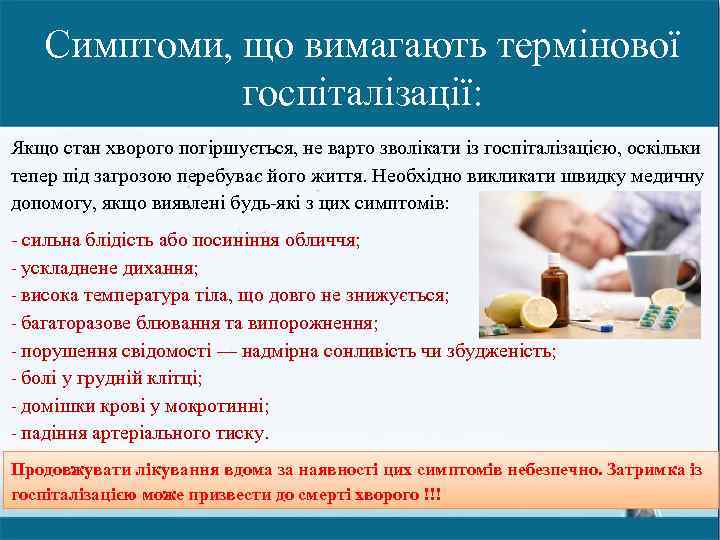 Симптоми, що вимагають термінової госпіталізації:

Якщо стан хворого погіршується, не варто зволікати із госпіталізацією, оскільки тепер під загрозою перебуває його життя. Необхідно викликати швидку медичну допомогу, якщо виявлені будь-які з цих симптомів:

- сильна блідість або посиніння обличчя;
- ускладнене дихання;
- висока температура тіла, що довго не знижується;
- багаторазове блювання та випорожнення;
- порушення свідомості — надмірна сонливість чи збудженість;
- болі у грудній клітці;
- домішки крові у мокротинні;
- падіння артеріального тиску.

Продовжувати лікування вдома за наявності цих симптомів небезпечно. Затримка із госпіталізацією може призвести до смерті хворого !!!